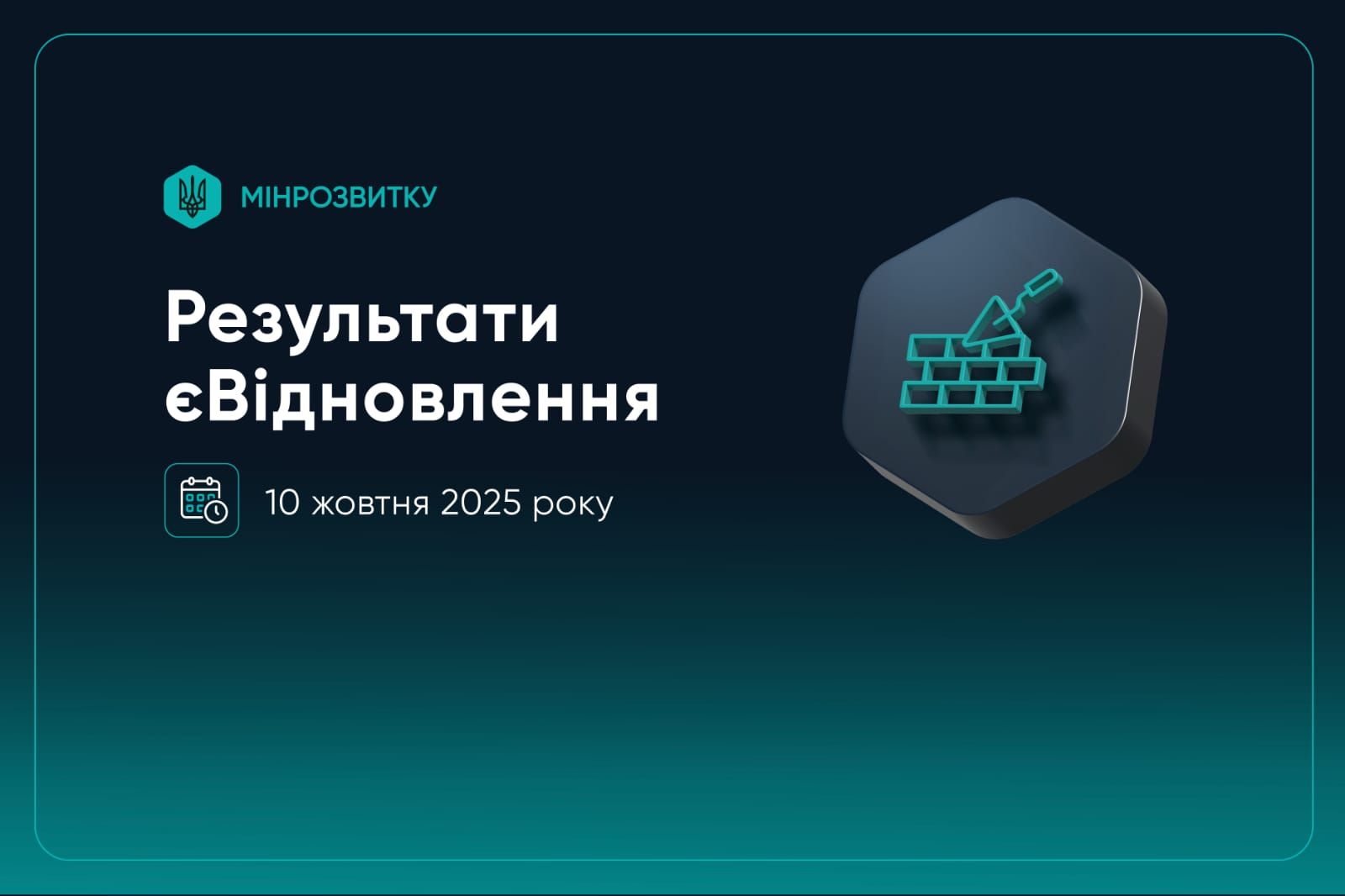 МІНРОЗВИТКУ

Результати єВідновлення

10 жовтня 2025 року